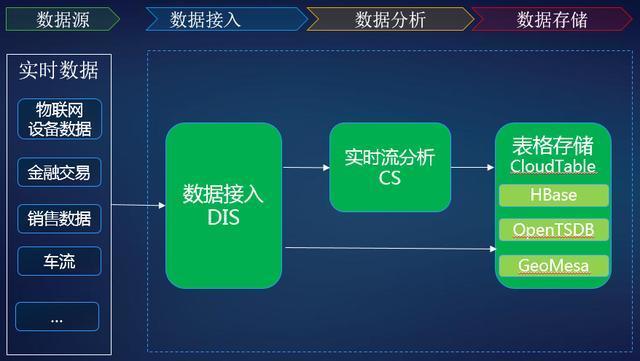 数据源

数据接入

数据分析

数据存储

实时数据

物联网设备数据

金融交易

销售数据

车流

...

数据接入 DIS

实时流分析 CS

表格存储 CloudTable

HBase

OpenTSDB

GeoMesa